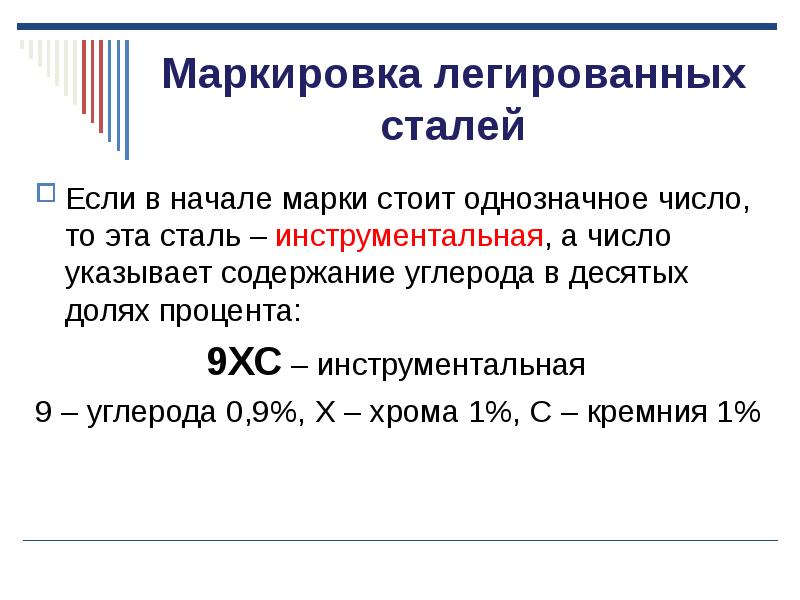 Маркировка легированных сталей

Если в начале марки стоит однозначное число, то эта сталь – инструментальная, а число указывает содержание углерода в десятых долях процента:

9ХС – инструментальная

9 – углерода 0,9%, Х – хрома 1%, С – кремния 1%